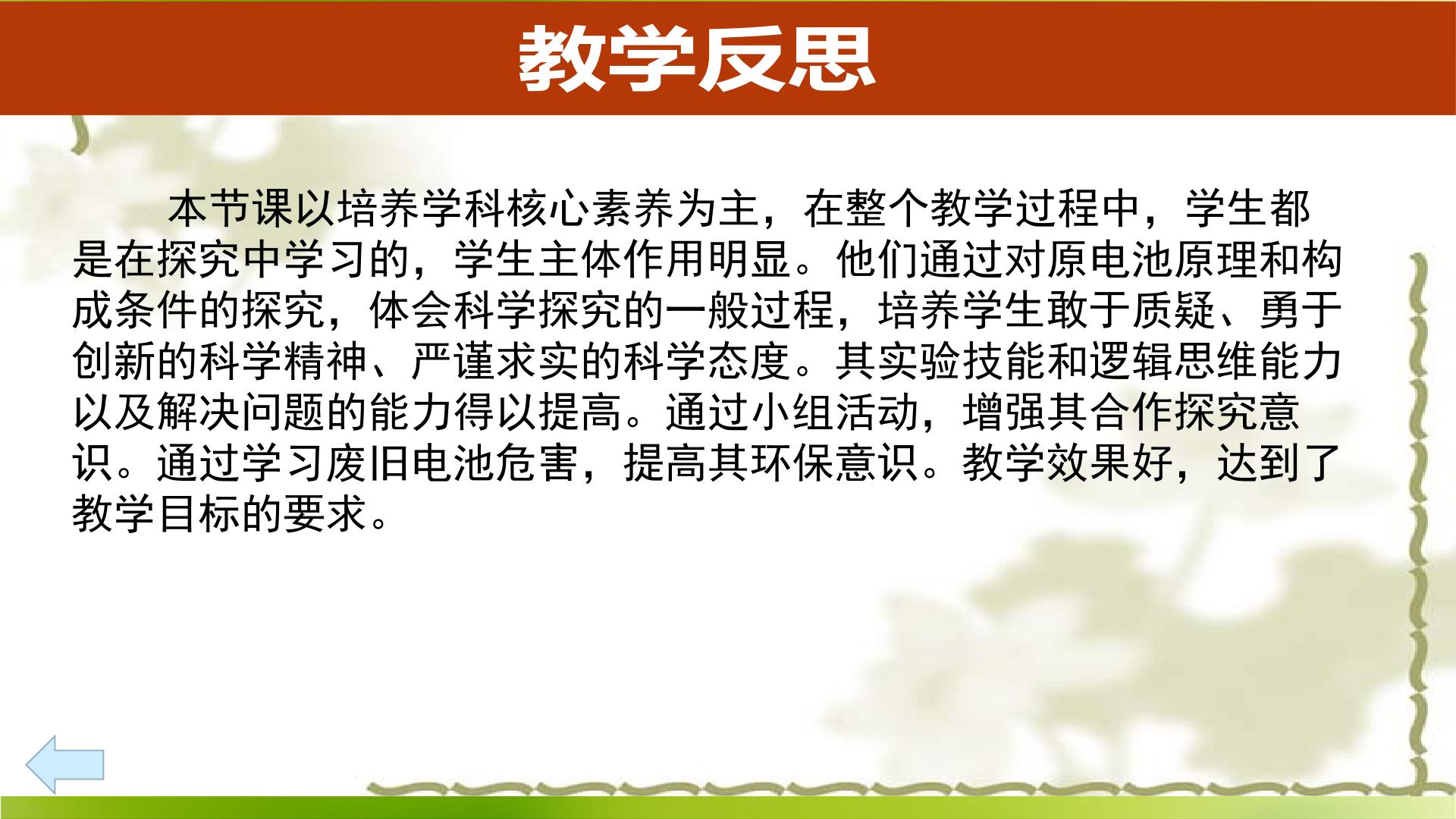 教学反思

本节课以培养学科核心素养为主，在整个教学过程中，学生都是在探究中学习的，学生主体作用明显。他们通过对原电池原理和构成条件的探究，体会科学探究的一般过程，培养学生敢于质疑、勇于创新的科学精神、严谨求实的科学态度。其实验技能和逻辑思维能力以及解决问题的能力得以提高。通过小组活动，增强其合作探究意识。通过学习废旧电池危害，提高其环保意识。教学效果好，达到了教学目标的要求。